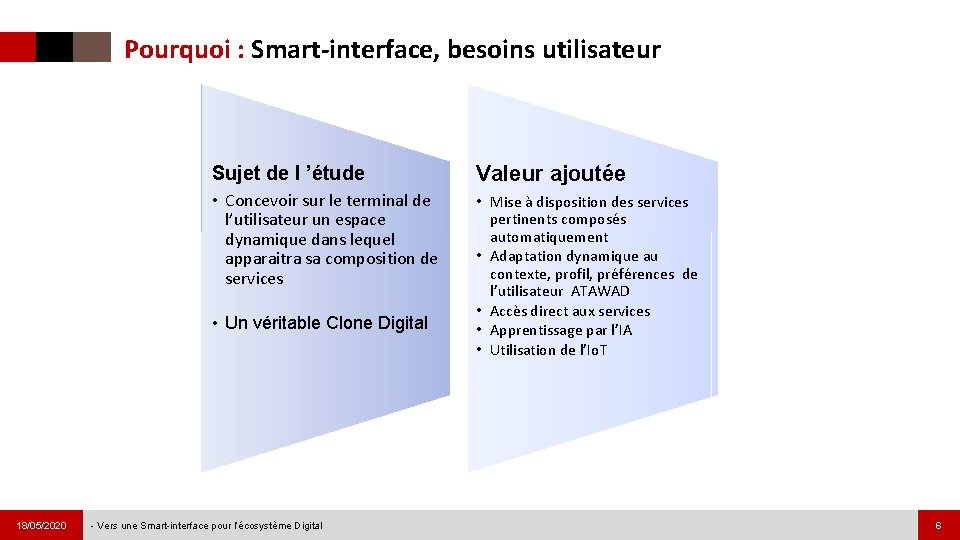 Pourquoi : Smart-interface, besoins utilisateur

Sujet de l ’étude

• Concevoir sur le terminal de l’utilisateur un espace dynamique dans lequel apparaitra sa composition de services

• Un véritable Clone Digital

Valeur ajoutée

• Mise à disposition des services pertinents composés automatiquement
• Adaptation dynamique au contexte, profil, préférences de l’utilisateur ATAWAD
• Accès direct aux services
• Apprentissage par l’IA
• Utilisation de l’IoT

18/05/2020

- Vers une Smart-interface pour l'écosystème Digital

6